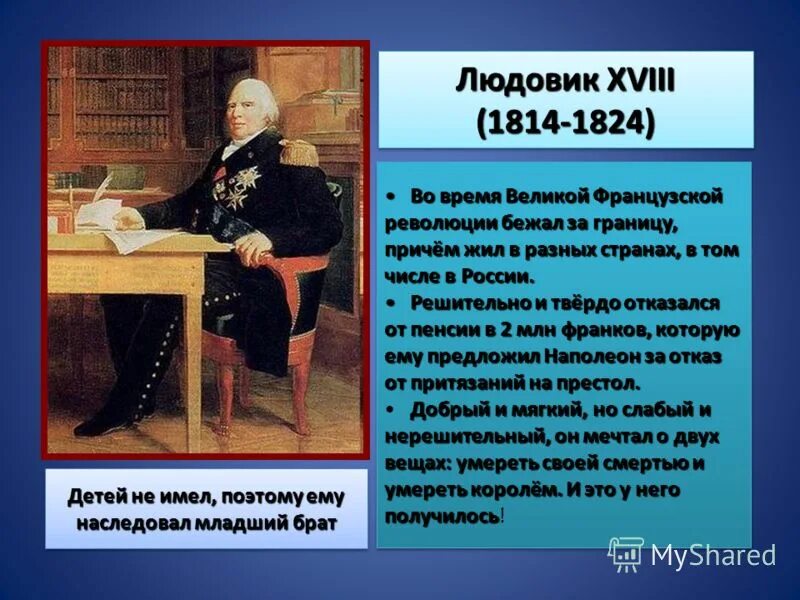 Людовик XVIII
(1814-1824)

• Во время Великой Французской революции бежал за границу, причём жил в разных странах, в том числе в России.
• Решительно и твёрдо отказался от пенсии в 2 млн франков, которую ему предложил Наполеон за отказ от притязаний на престол.
• Добрый и мягкий, но слабый и нерешительный, он мечтал о двух вещах: умереть своей смертью и умереть королём. И это у него получилось!

Детей не имел, поэтому ему наследовал младший брат

MyShared